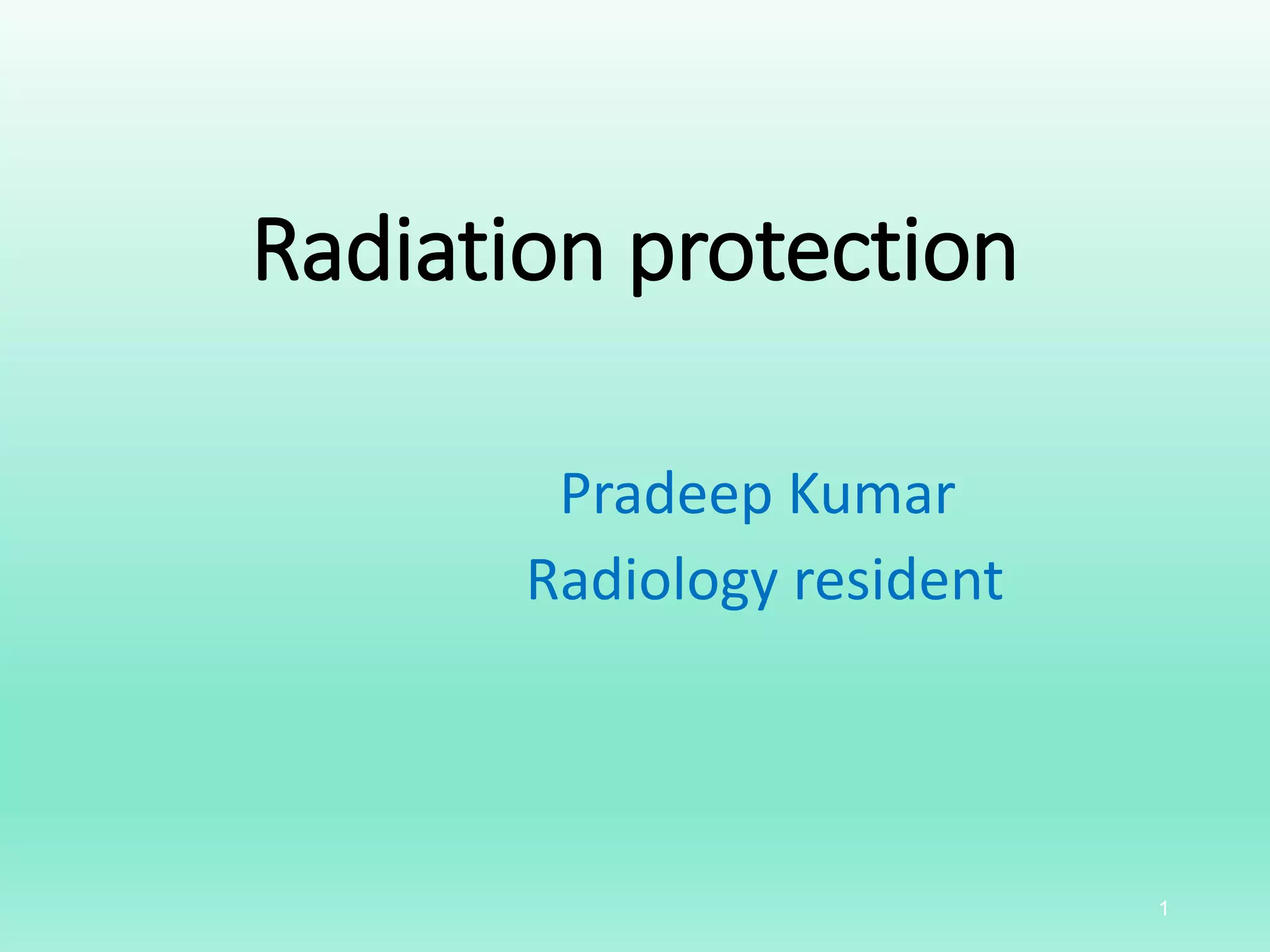 Radiation protection

Pradeep Kumar
Radiology resident

1